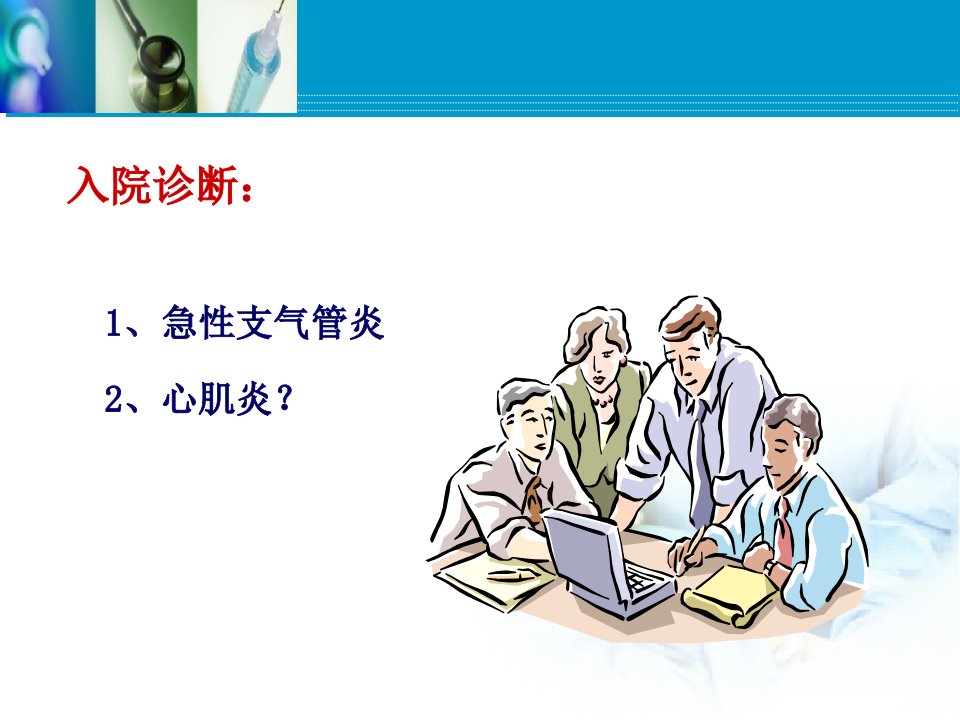 入院诊断：

1、急性支气管炎

2、心肌炎？